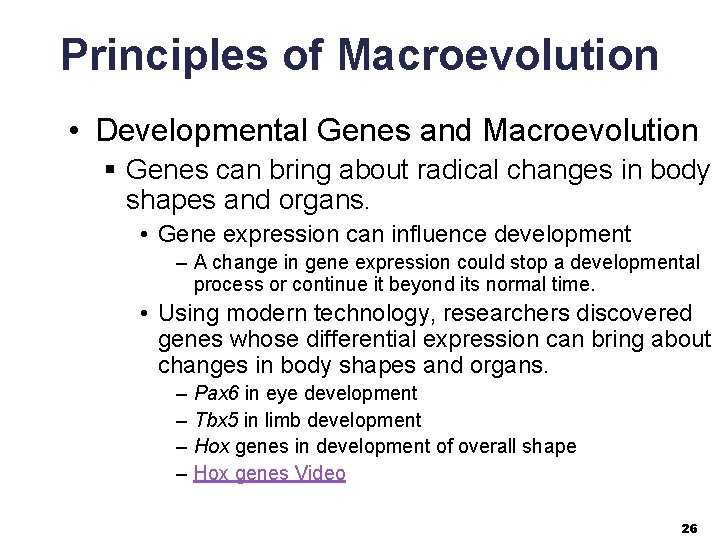 Principles of Macroevolution

• Developmental Genes and Macroevolution
▪ Genes can bring about radical changes in body shapes and organs.
• Gene expression can influence development
– A change in gene expression could stop a developmental process or continue it beyond its normal time.
• Using modern technology, researchers discovered genes whose differential expression can bring about changes in body shapes and organs.
– Pax6 in eye development
– Tbx5 in limb development
– Hox genes in development of overall shape
– Hox genes Video

26